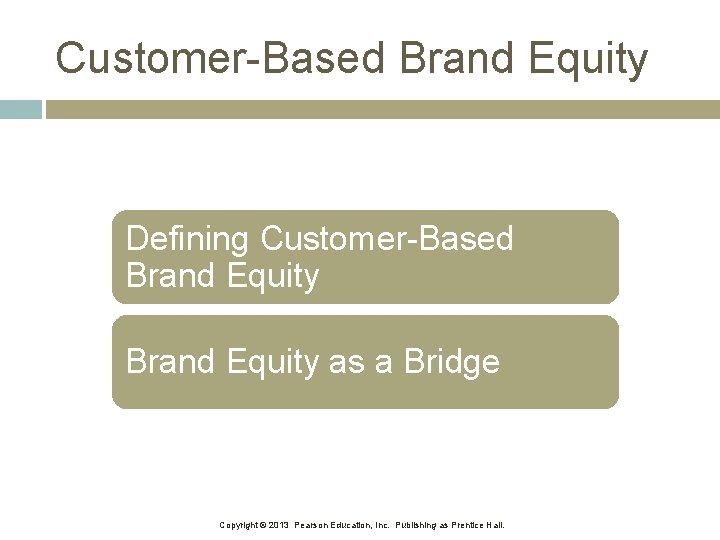 Customer-Based Brand Equity

Defining Customer-Based Brand Equity

Brand Equity as a Bridge

Copyright © 2013 Pearson Education, Inc. Publishing as Prentice Hall.